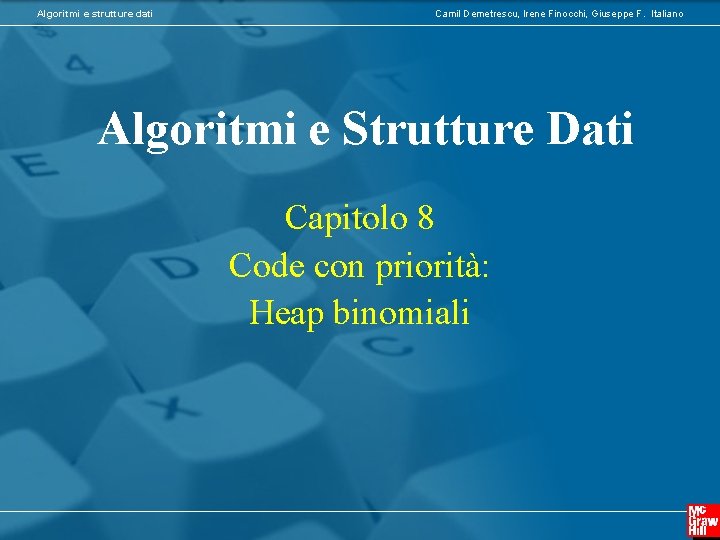 Algoritmi e strutture dati

Camil Demetrescu, Irene Finocchi, Giuseppe F. Italiano

Algoritmi e Strutture Dati

Capitolo 8
Code con priorità:
Heap binomiali

Mc Graw Hill